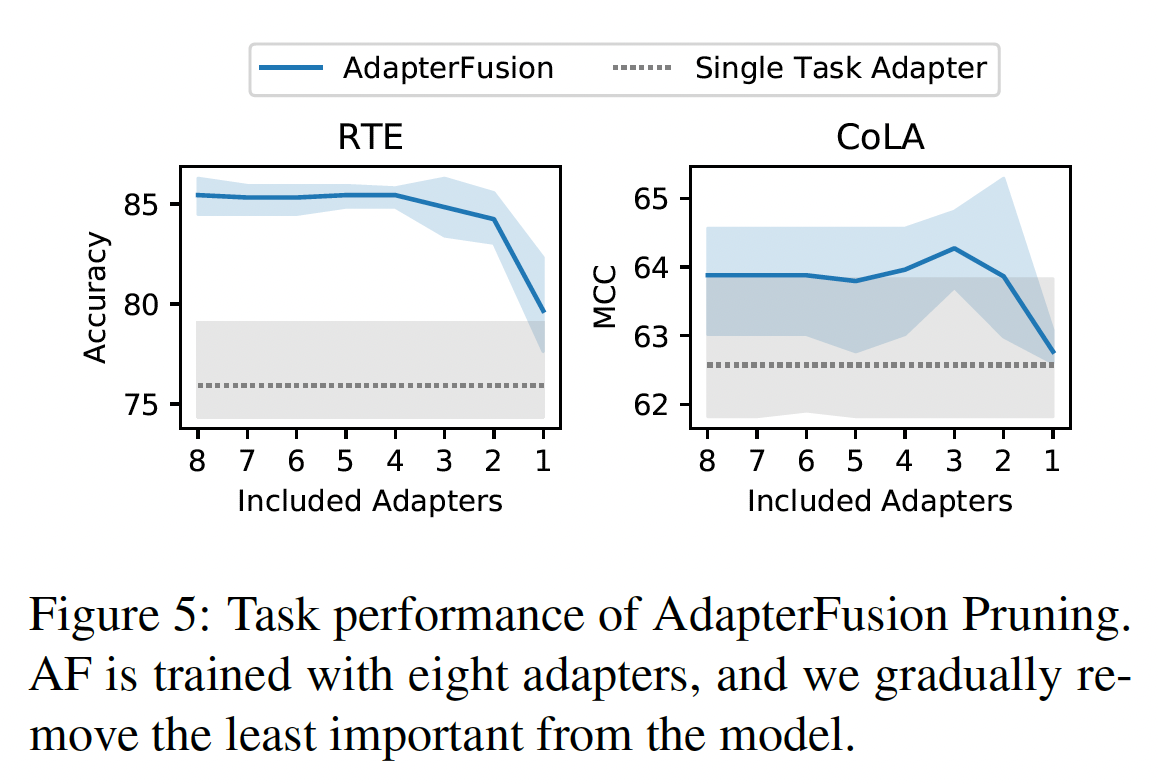 AdapterFusion
Single Task Adapter

RTE

Accuracy

85
80
75

8 7 6 5 4 3 2 1
Included Adapters

CoLA

MCC

65
64
63
62

8 7 6 5 4 3 2 1
Included Adapters

Figure 5: Task performance of AdapterFusion Pruning. AF is trained with eight adapters, and we gradually remove the least important from the model.